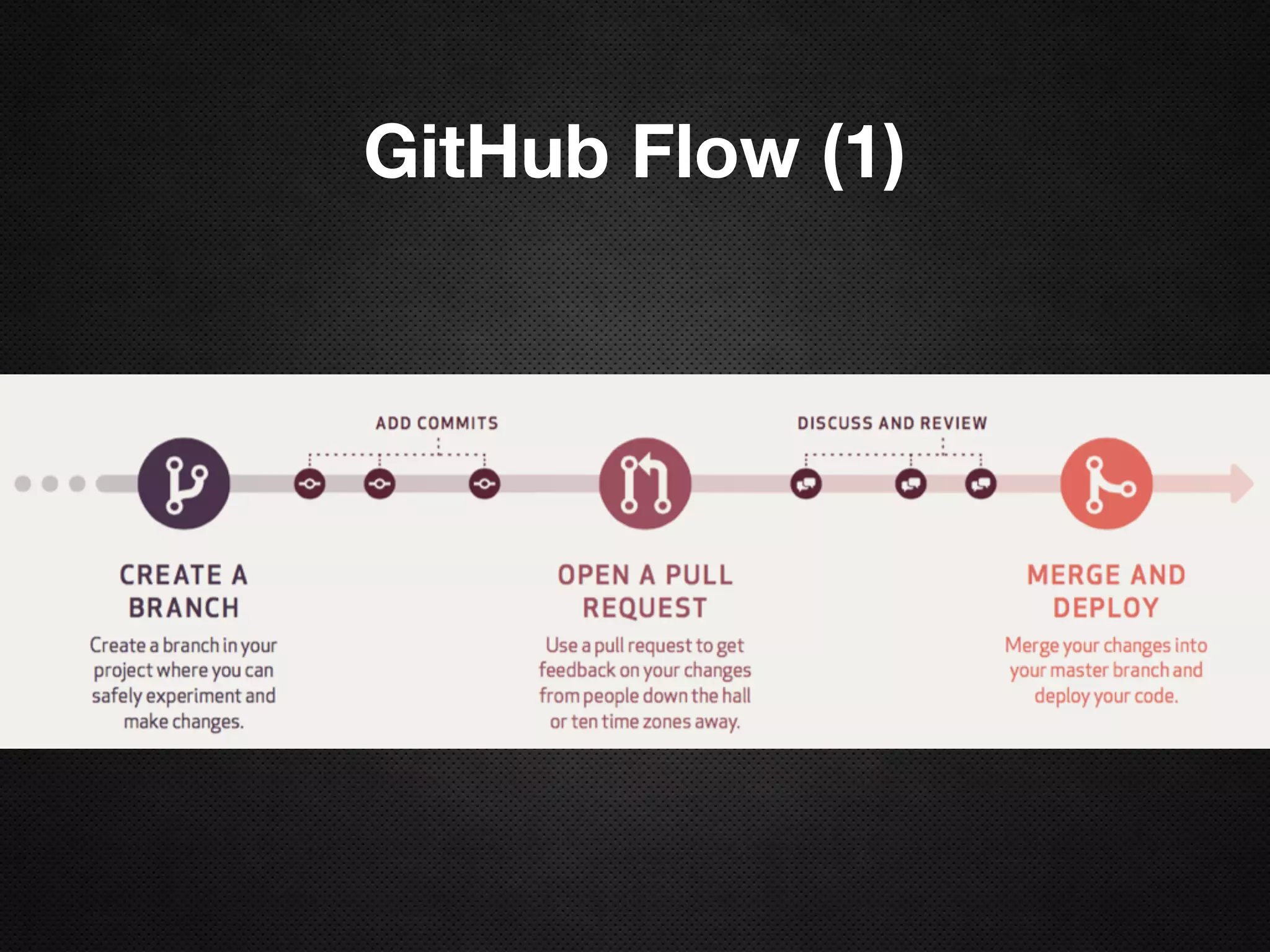 GitHub Flow (1)

ADD COMMITS

DISCUSS AND REVIEW

CREATE A BRANCH

Create a branch in your project where you can safely experiment and make changes.

OPEN A PULL REQUEST

Use a pull request to get feedback on your changes from people down the hall or ten time zones away.

MERGE AND DEPLOY

Merge your changes into your master branch and deploy your code.